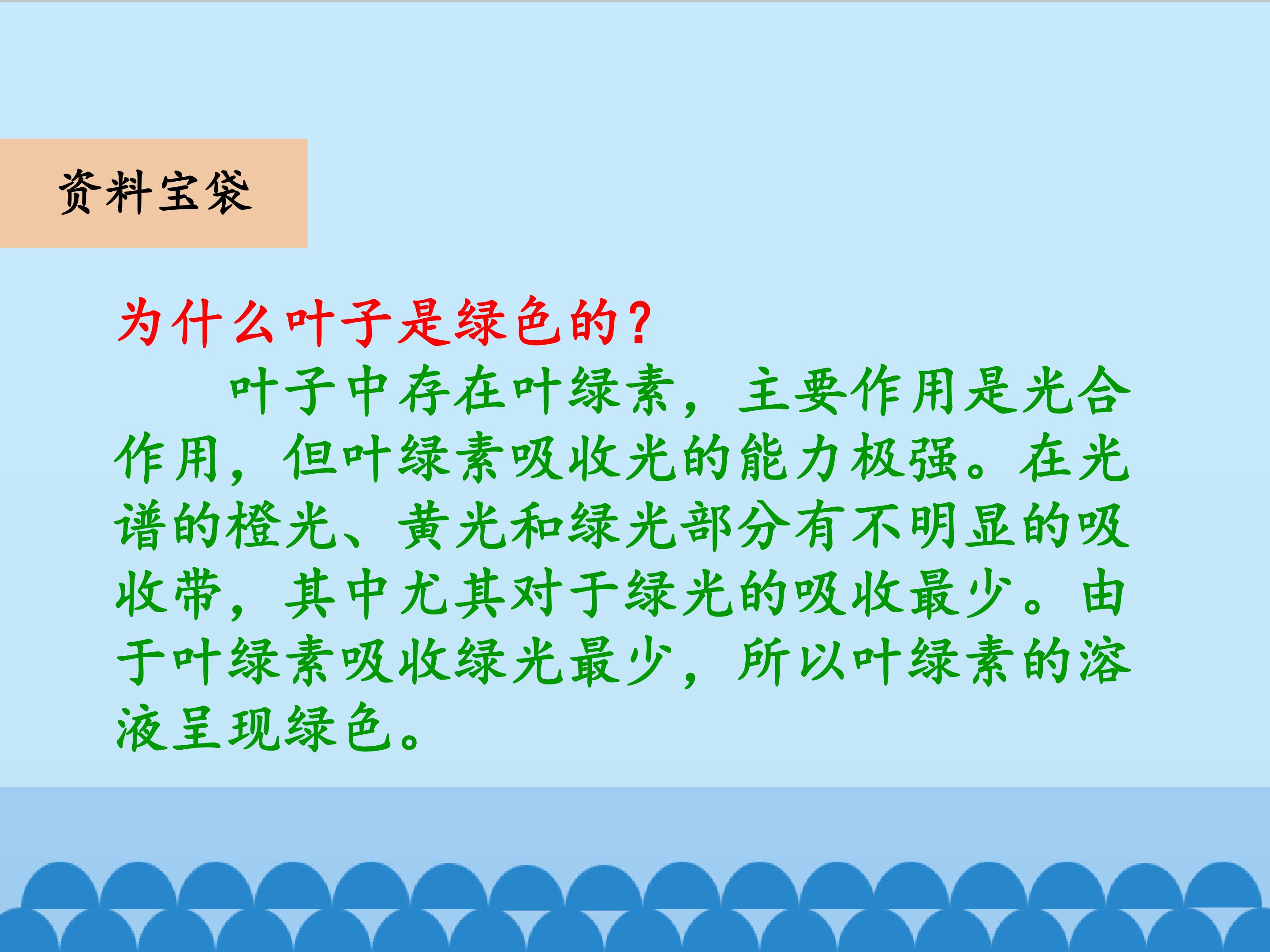 资料宝袋

为什么叶子是绿色的？

叶子中存在叶绿素，主要作用是光合作用，但叶绿素吸收光的能力极强。在光谱的橙光、黄光和绿光部分有不明显的吸收带，其中尤其对于绿光的吸收最少。由于叶绿素吸收绿光最少，所以叶绿素的溶液呈现绿色。